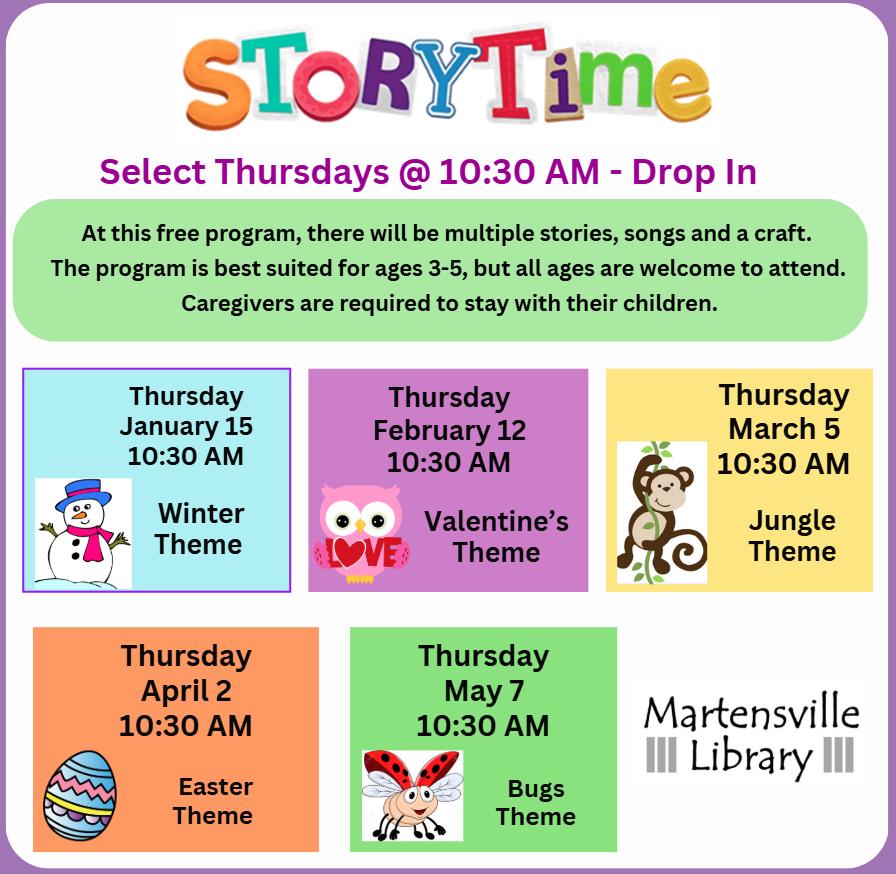 STORYTime

Select Thursdays @ 10:30 AM - Drop In

At this free program, there will be multiple stories, songs and a craft. The program is best suited for ages 3-5, but all ages are welcome to attend. Caregivers are required to stay with their children.

Thursday January 15 10:30 AM

Winter Theme

Thursday February 12 10:30 AM

LOVE

Valentine's Theme

Thursday March 5 10:30 AM

Jungle Theme

Thursday April 2 10:30 AM

Easter Theme

Thursday May 7 10:30 AM

Bugs Theme

Martensville Library